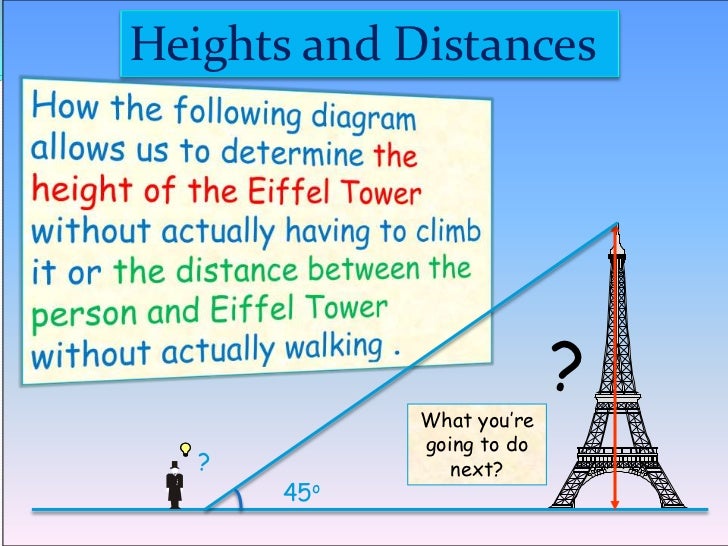 Heights and Distances

How the following diagram allows us to determine the height of the Eiffel Tower without actually having to climb it or the distance between the person and Eiffel Tower without actually walking .

?

What you're going to do next?

?

$45^o$